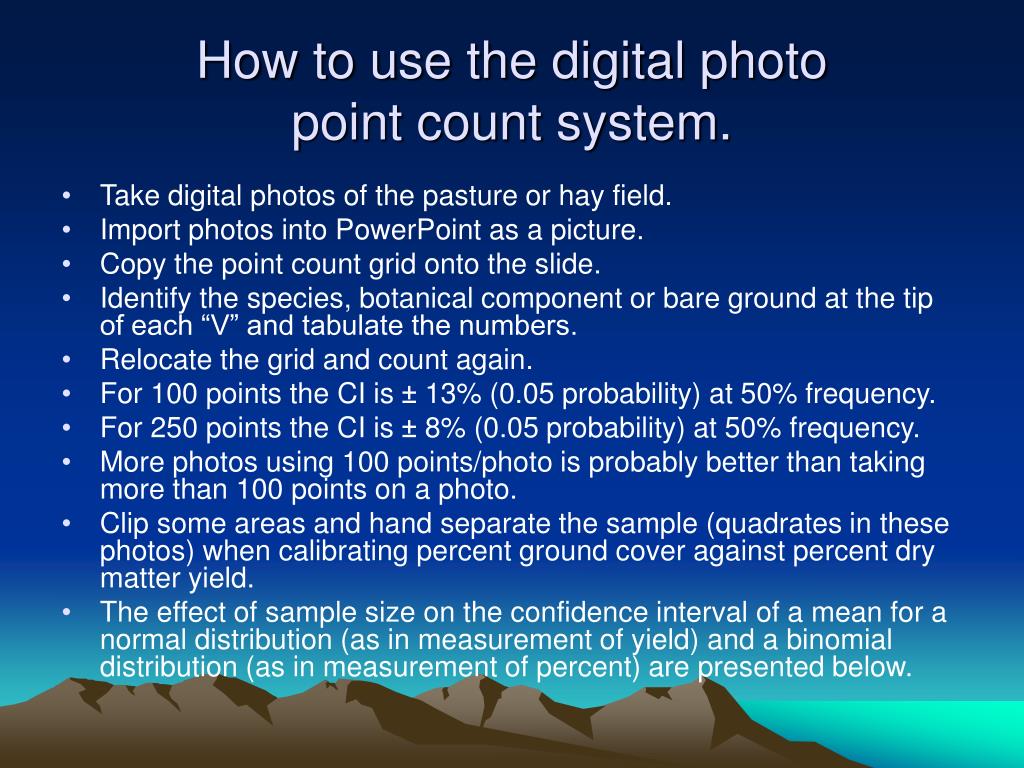 How to use the digital photo point count system.

• Take digital photos of the pasture or hay field.
• Import photos into PowerPoint as a picture.
• Copy the point count grid onto the slide.
• Identify the species, botanical component or bare ground at the tip of each “V” and tabulate the numbers.
• Relocate the grid and count again.
• For 100 points the CI is ± 13% (0.05 probability) at 50% frequency.
• For 250 points the CI is ± 8% (0.05 probability) at 50% frequency.
• More photos using 100 points/photo is probably better than taking more than 100 points on a photo.
• Clip some areas and hand separate the sample (quadrates in these photos) when calibrating percent ground cover against percent dry matter yield.
• The effect of sample size on the confidence interval of a mean for a normal distribution (as in measurement of yield) and a binomial distribution (as in measurement of percent) are presented below.